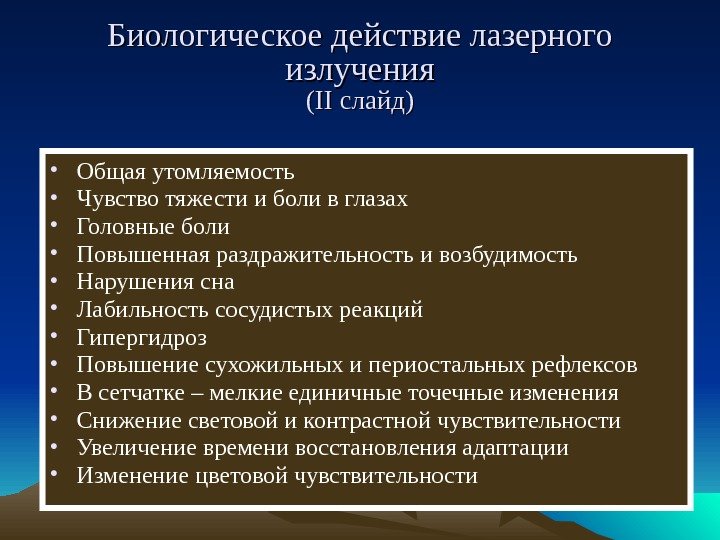 Биологическое действие лазерного излучения
(II слайд)

• Общая утомляемость
• Чувство тяжести и боли в глазах
• Головные боли
• Повышенная раздражительность и возбудимость
• Нарушения сна
• Лабильность сосудистых реакций
• Гипергидроз
• Повышение сухожильных и периостальных рефлексов
• В сетчатке – мелкие единичные точечные изменения
• Снижение световой и контрастной чувствительности
• Увеличение времени восстановления адаптации
• Изменение цветовой чувствительности